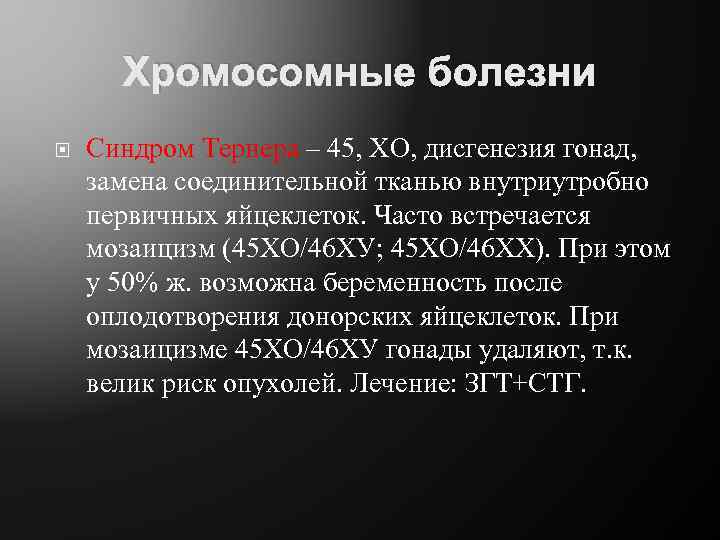 Хромосомные болезни

Синдром Тернера – 45, ХО, дисгенезия гонад, замена соединительной тканью внутриутробно первичных яйцеклеток. Часто встречается мозаицизм (45ХО/46ХУ; 45ХО/46ХХ). При этом у 50% ж. возможна беременность после оплодотворения донорских яйцеклеток. При мозаицизме 45ХО/46ХУ гонады удаляют, т.к. велик риск опухолей. Лечение: ЗГТ+СТГ.